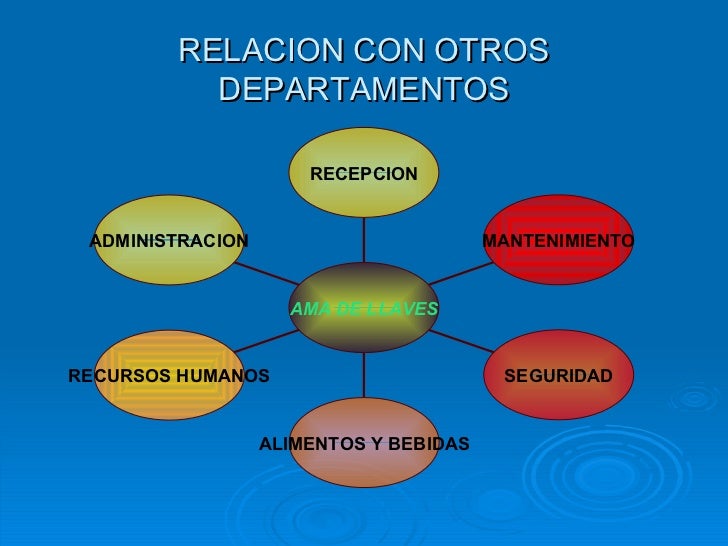 RELACION CON OTROS DEPARTAMENTOS

RECEPCION

ADMINISTRACION

MANTENIMIENTO

AMA DE LLAVES

RECURSOS HUMANOS

SEGURIDAD

ALIMENTOS Y BEBIDAS